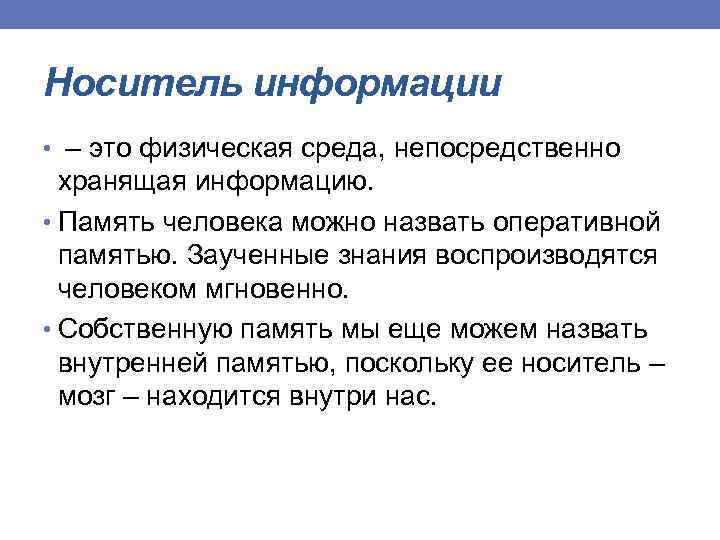 Носитель информации

• – это физическая среда, непосредственно хранящая информацию.

• Память человека можно назвать оперативной памятью. Заученные знания воспроизводятся человеком мгновенно.

• Собственную память мы еще можем назвать внутренней памятью, поскольку ее носитель – мозг – находится внутри нас.